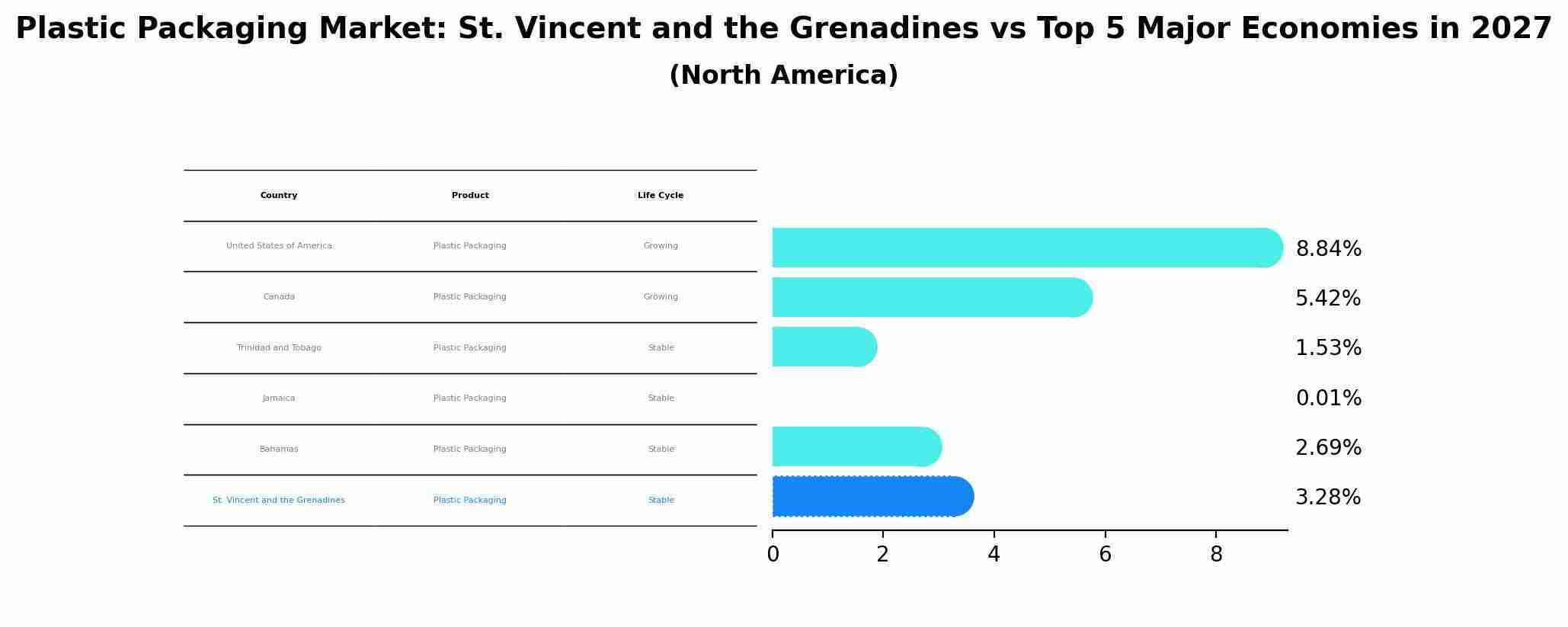 Plastic Packaging Market: St. Vincent and the Grenadines vs Top 5 Major Economies in 2027
(North America)

| Country | Product | Life Cycle |
|---|---|---|
| United States of America | Plastic Packaging | Growing |
| Canada | Plastic Packaging | Growing |
| Trinidad and Tobago | Plastic Packaging | Stable |
| Jamaica | Plastic Packaging | Stable |
| Bahamas | Plastic Packaging | Stable |
| St. Vincent and the Grenadines | Plastic Packaging | Stable |

8.84%
5.42%
1.53%
0.01%
2.69%
3.28%

0 2 4 6 8